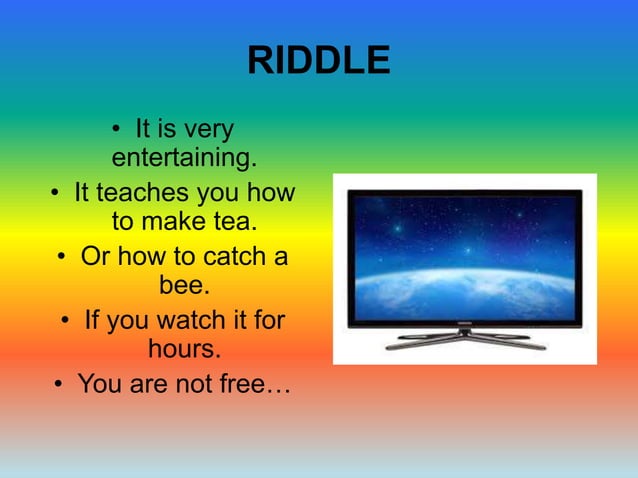 RIDDLE

• It is very entertaining.
• It teaches you how to make tea.
• Or how to catch a bee.
• If you watch it for hours.
• You are not free…